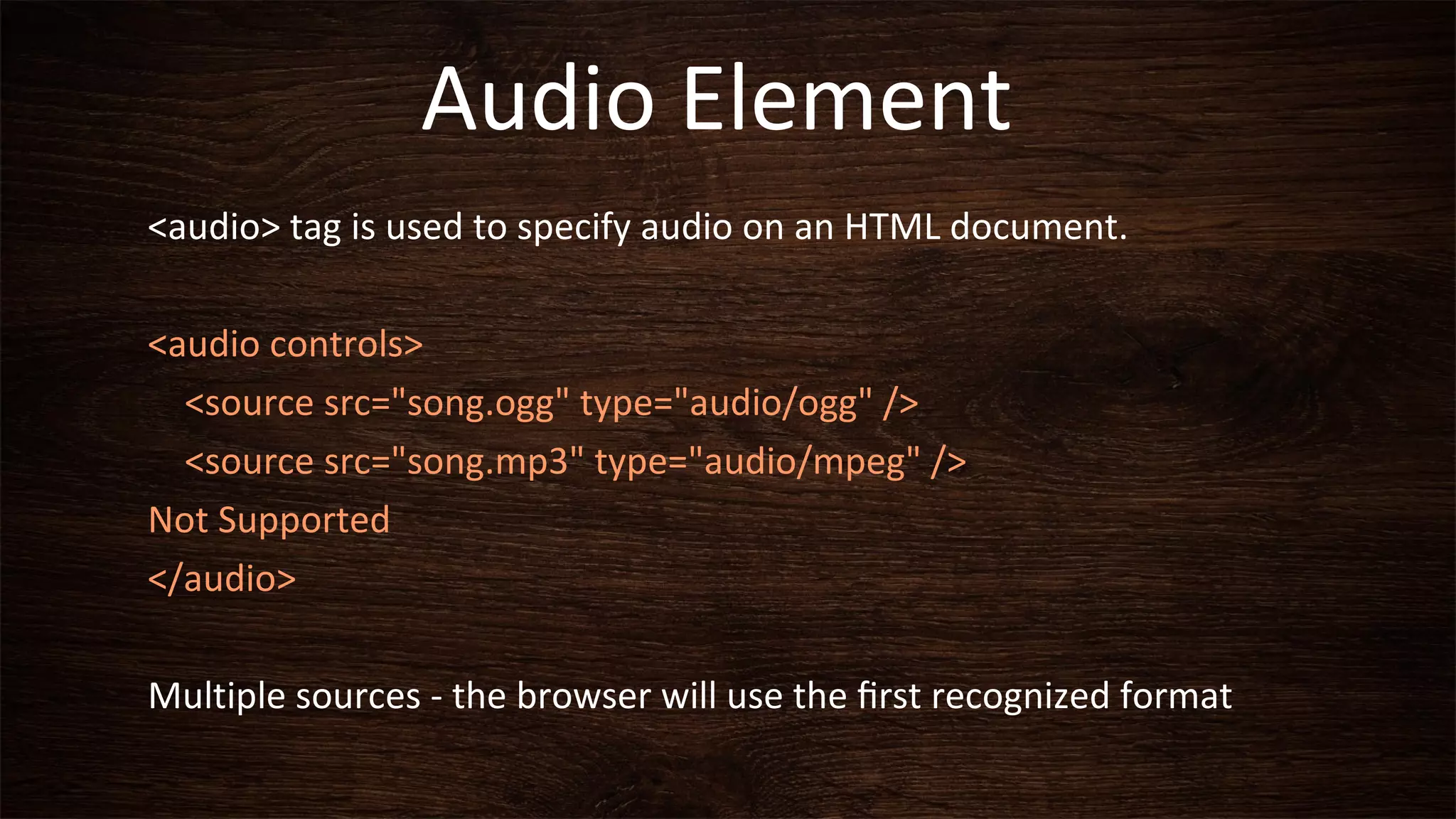 Audio Element

<audio> tag is used to specify audio on an HTML document.

<audio controls>
<source src="song.ogg" type="audio/ogg" />
<source src="song.mp3" type="audio/mpeg" />
Not Supported
</audio>

Multiple sources - the browser will use the first recognized format